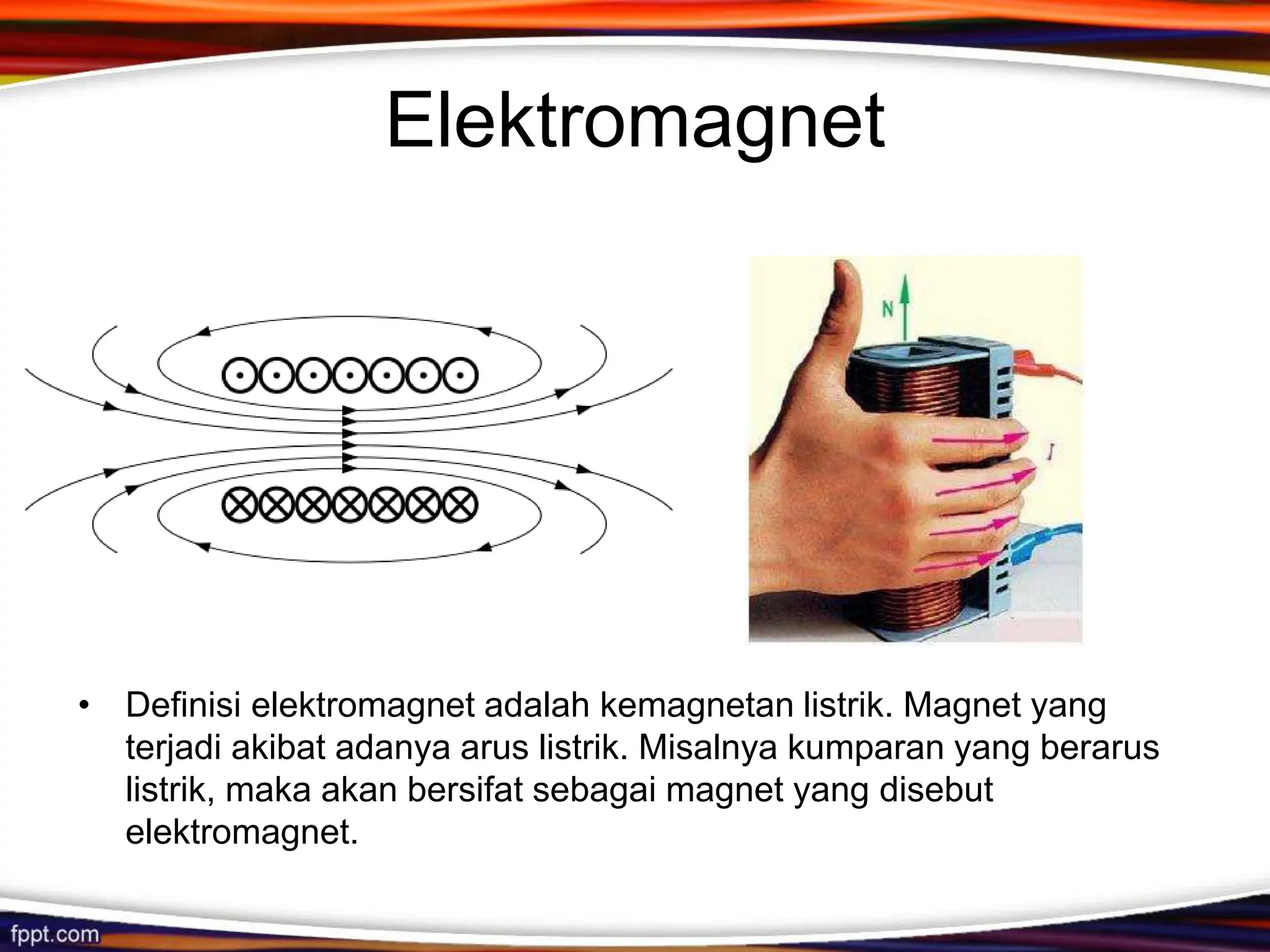 Elektromagnet

N

I

• Definisi elektromagnet adalah kemagnetan listrik. Magnet yang terjadi akibat adanya arus listrik. Misalnya kumparan yang berarus listrik, maka akan bersifat sebagai magnet yang disebut elektromagnet.

fppt.com